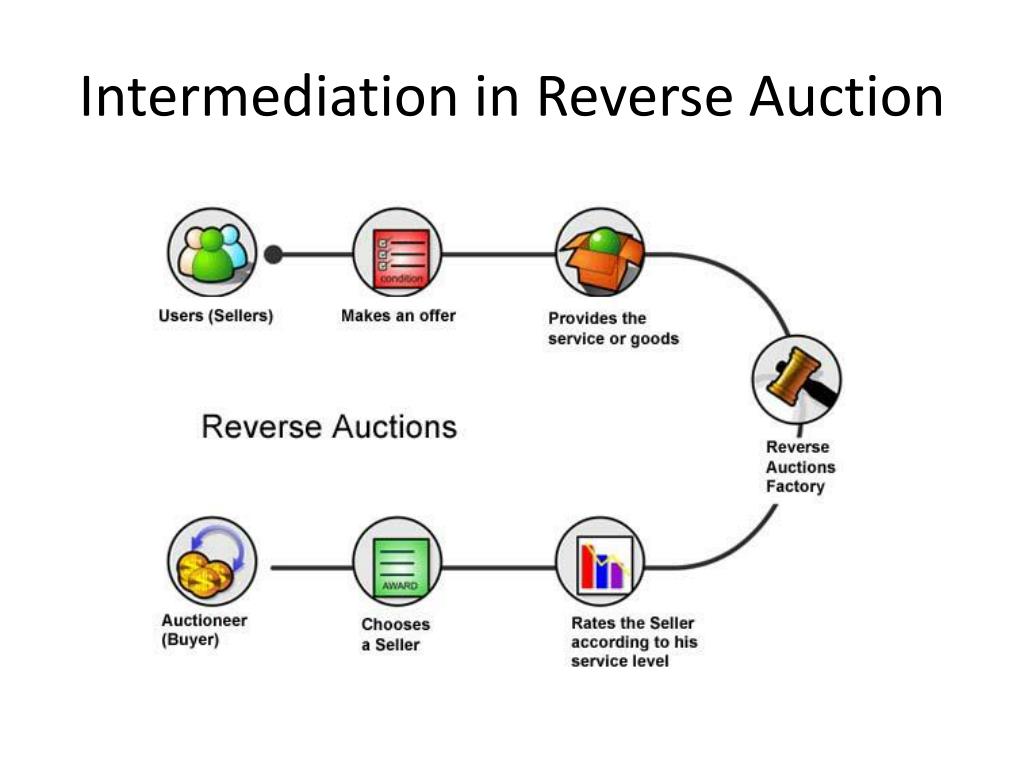 Intermediation in Reverse Auction

condition

Users (Sellers)

Makes an offer

Provides the service or goods

Reverse Auctions

Reverse Auctions Factory

AWARD

Auctioneer (Buyer)

Chooses a Seller

Rates the Seller according to his service level